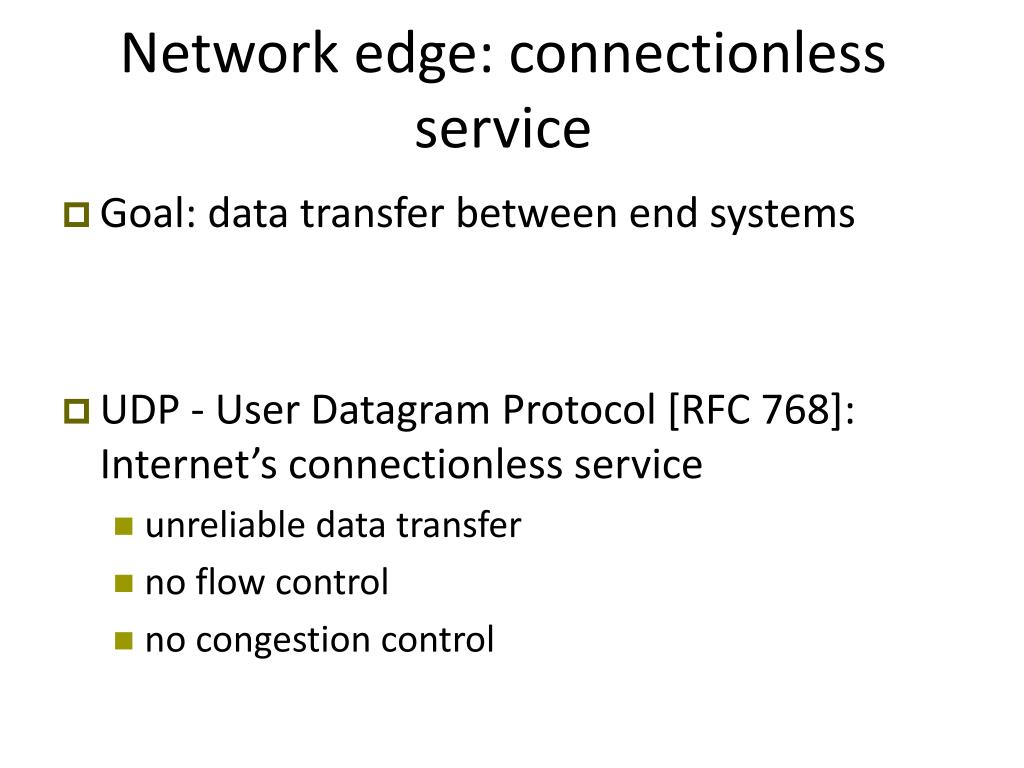 Network edge: connectionless service

Goal: data transfer between end systems

UDP - User Datagram Protocol [RFC 768]: Internet’s connectionless service

unreliable data transfer

no flow control

no congestion control